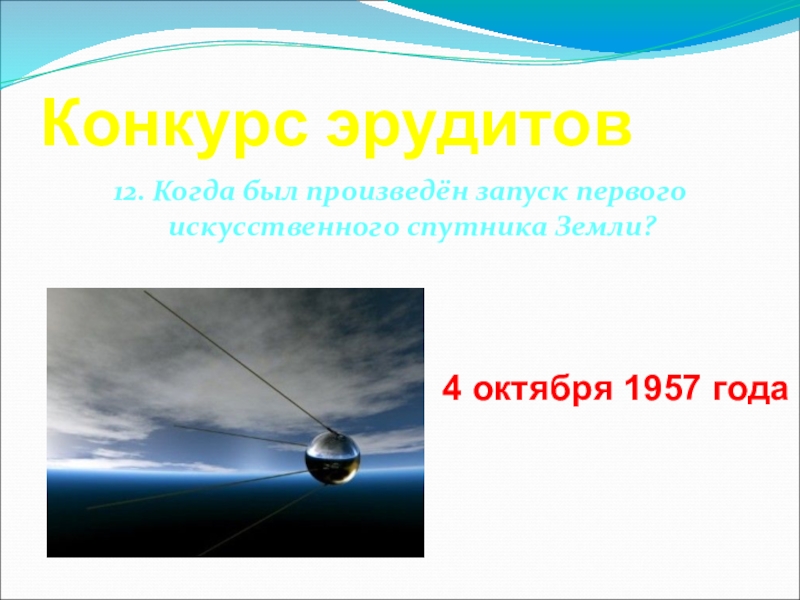 Конкурс эрудитов

12. Когда был произведён запуск первого искусственного спутника Земли?

4 октября 1957 года